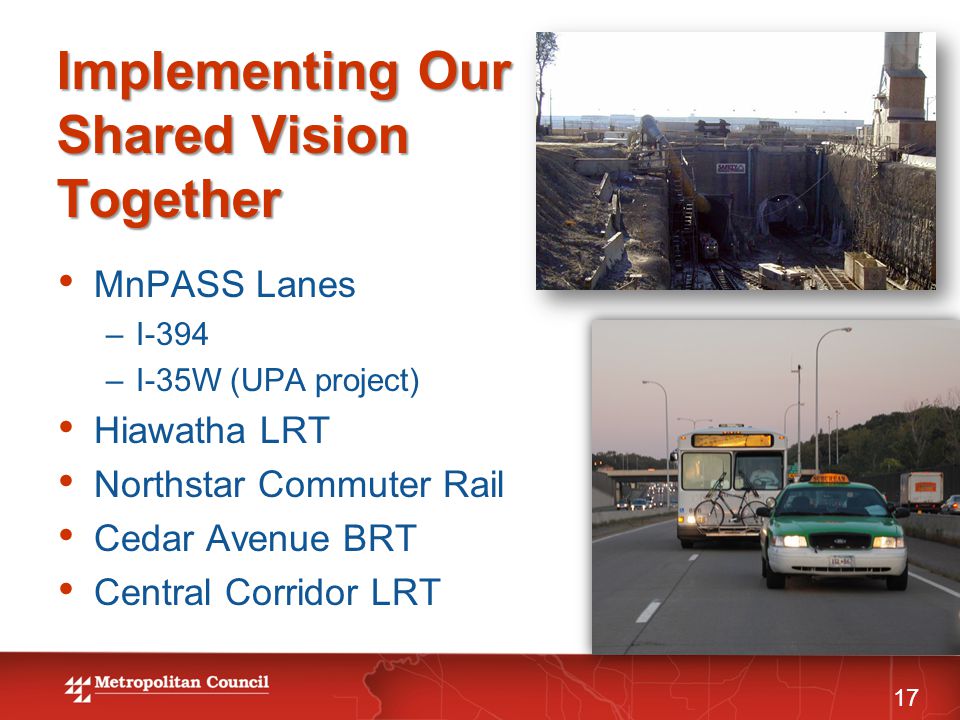 Implementing Our Shared Vision Together

• MnPASS Lanes
– I-394
– I-35W (UPA project)
• Hiawatha LRT
• Northstar Commuter Rail
• Cedar Avenue BRT
• Central Corridor LRT

Metropolitan Council

17